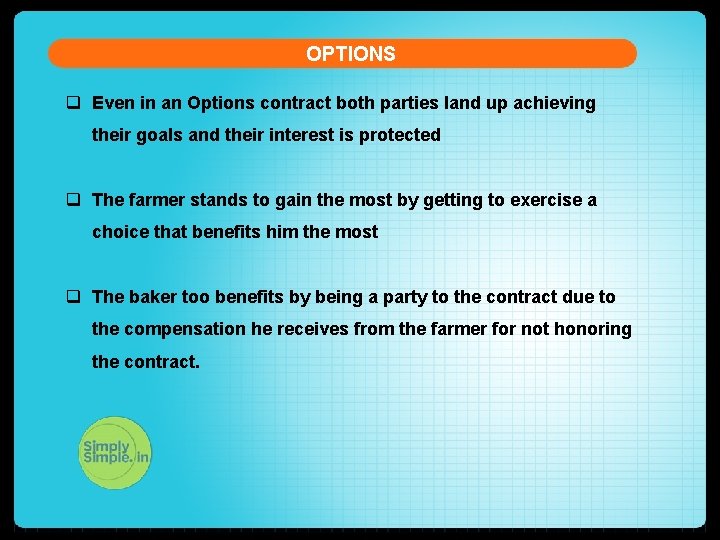 OPTIONS

❑ Even in an Options contract both parties land up achieving their goals and their interest is protected

❑ The farmer stands to gain the most by getting to exercise a choice that benefits him the most

❑ The baker too benefits by being a party to the contract due to the compensation he receives from the farmer for not honoring the contract.

Simply Simple.in